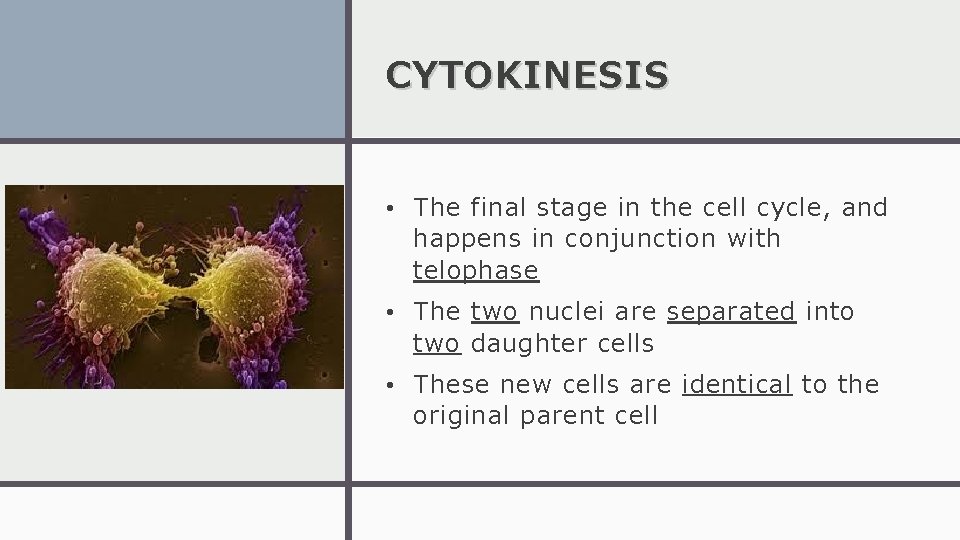 CYTOKINESIS

• The final stage in the cell cycle, and happens in conjunction with telophase

• The two nuclei are separated into two daughter cells

• These new cells are identical to the original parent cell